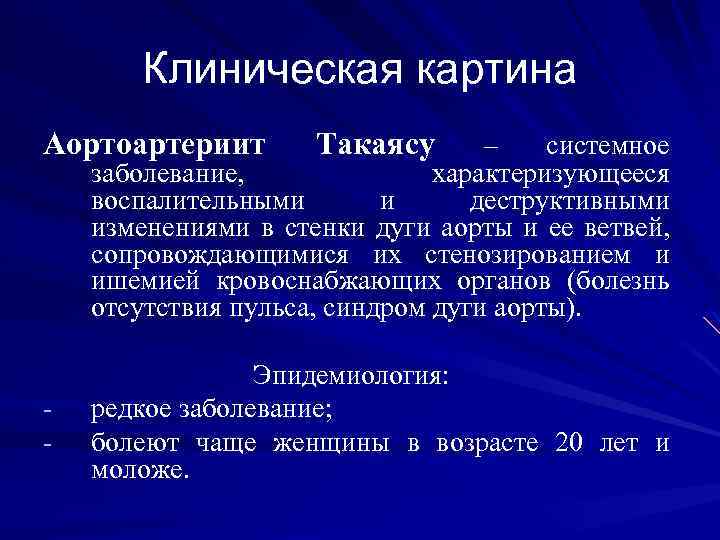 Клиническая картина

Аортоартериит Такаясу – системное заболевание, характеризующееся воспалительными и деструктивными изменениями в стенки дуги аорты и ее ветвей, сопровождающимися их стенозированием и ишемией кровоснабжающих органов (болезнь отсутствия пульса, синдром дуги аорты).

Эпидемиология:
- редкое заболевание;
- болеют чаще женщины в возрасте 20 лет и моложе.